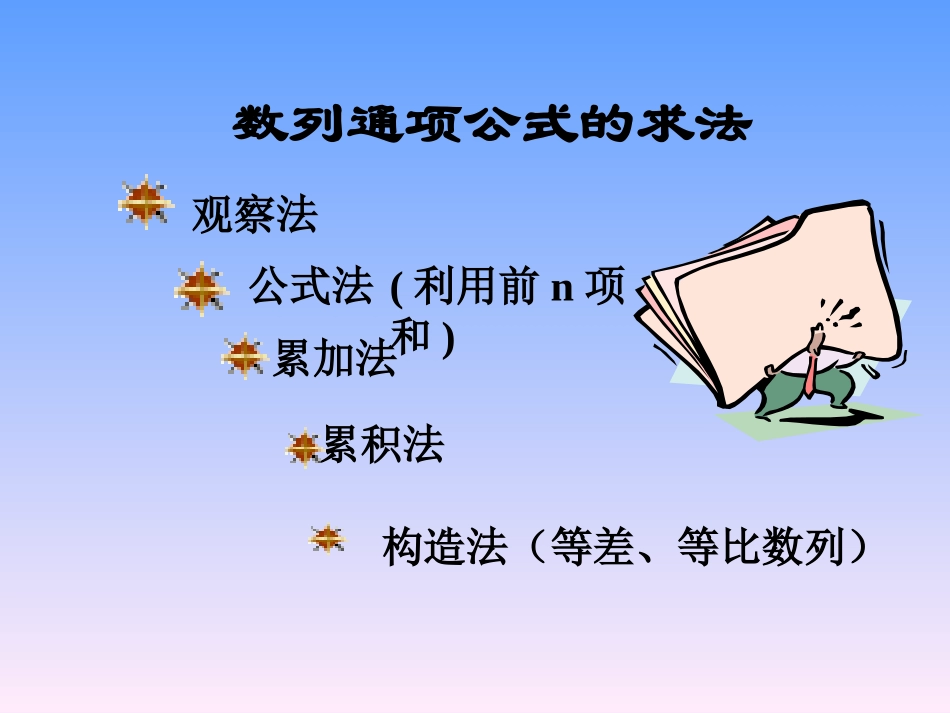 数列通项公式的求法

观察法

公式法 ( 利用前 n 项和 )

累加法

累积法

构造法（等差、等比数列）